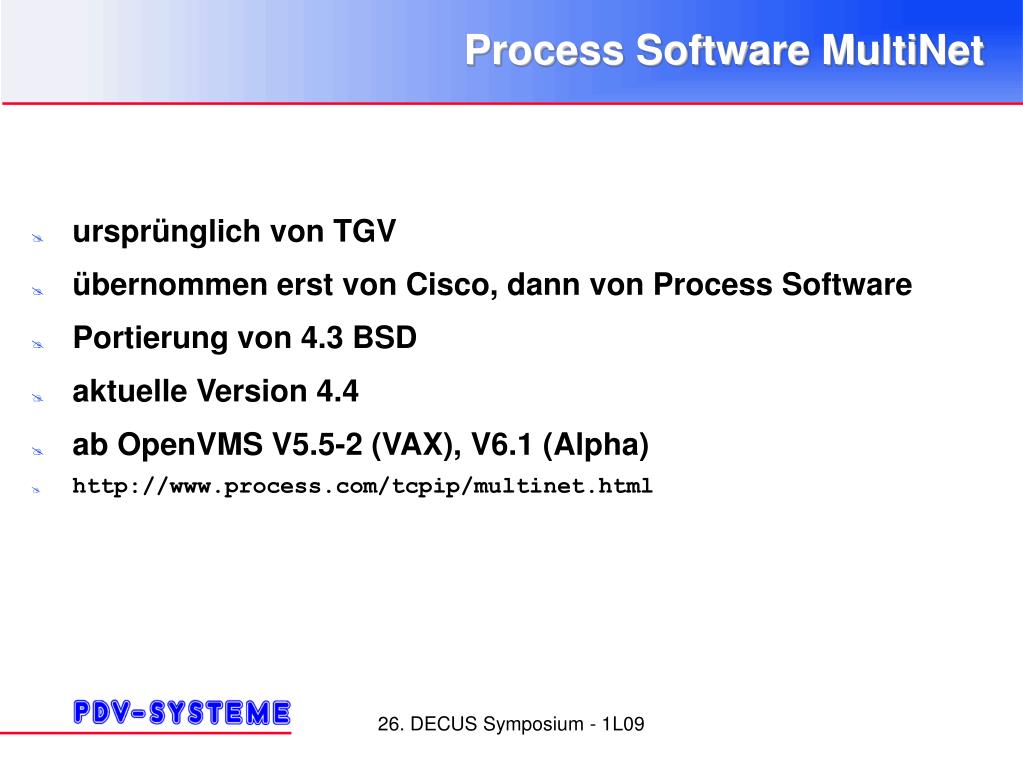 Process Software MultiNet

ursprünglich von TGV

übernommen erst von Cisco, dann von Process Software

Portierung von 4.3 BSD

aktuelle Version 4.4

ab OpenVMS V5.5-2 (VAX), V6.1 (Alpha)

http://www.process.com/tcpip/multinet.html

PDV-SYSTEME

26. DECUS Symposium - 1L09